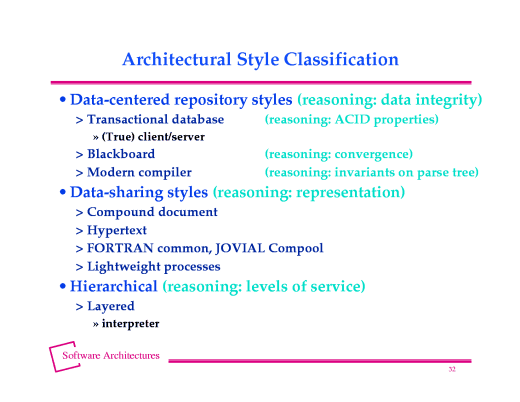 Architectural Style Classification

• Data-centered repository styles (reasoning: data integrity)
> Transactional database (reasoning: ACID properties)
» (True) client/server
> Blackboard (reasoning: convergence)
> Modern compiler (reasoning: invariants on parse tree)
• Data-sharing styles (reasoning: representation)
> Compound document
> Hypertext
> FORTRAN common, JOVIAL Compool
> Lightweight processes
• Hierarchical (reasoning: levels of service)
> Layered
» interpreter

Software Architectures

32